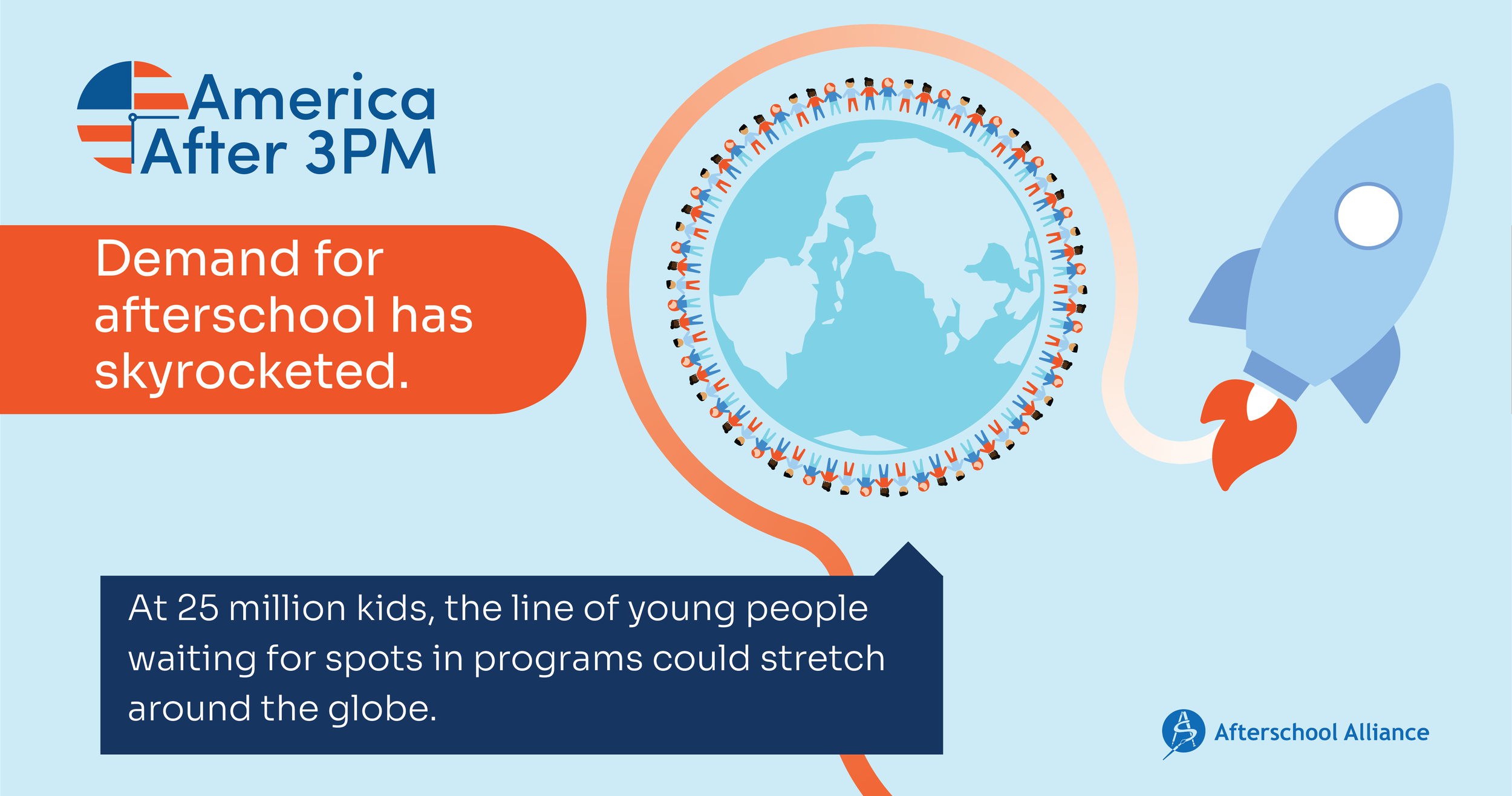 America After 3PM

Demand for afterschool has skyrocketed.

At 25 million kids, the line of young people waiting for spots in programs could stretch around the globe.

Afterschool Alliance